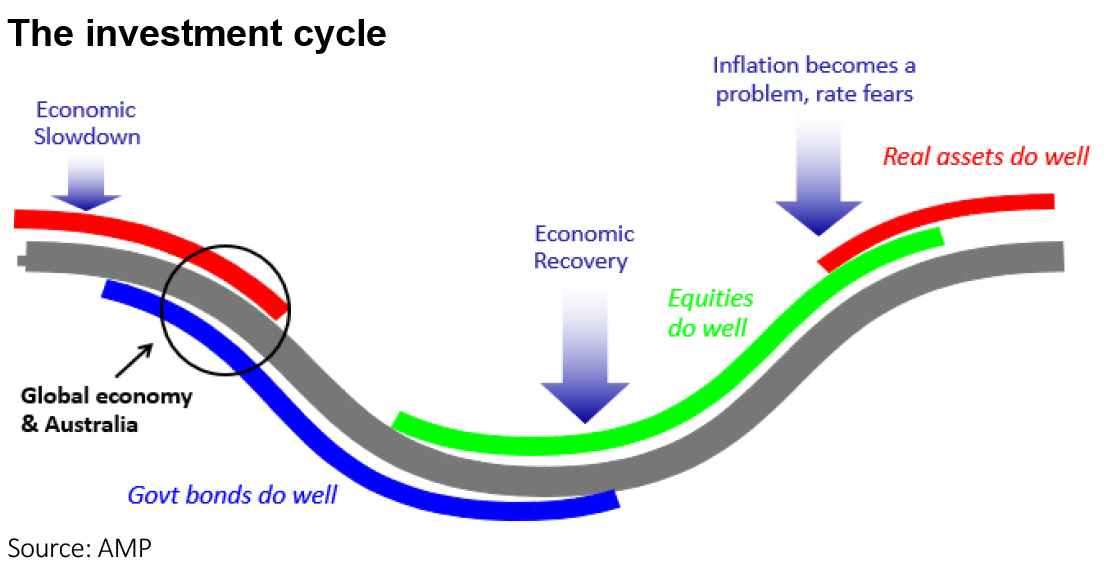 The investment cycle

Economic Slowdown

Inflation becomes a problem, rate fears

Real assets do well

Economic Recovery

Equities do well

Global economy & Australia

Govt bonds do well

Source: AMP